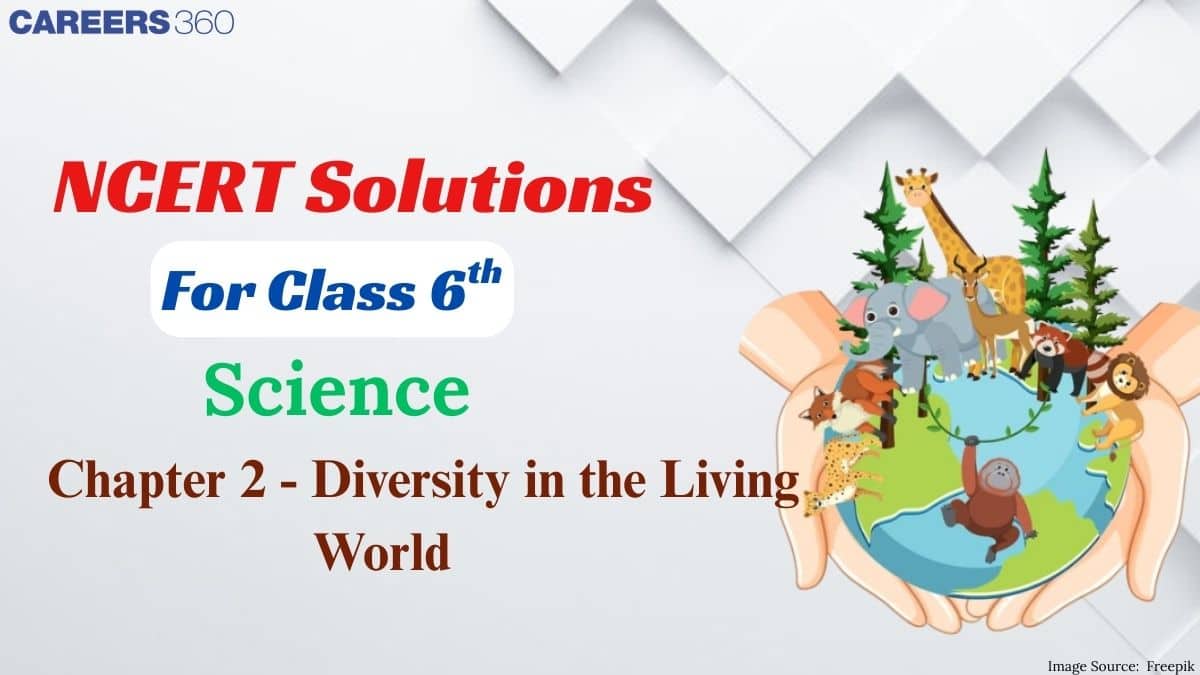 CAREERS 360

NCERT Solutions

For Class $6^{th}$

Science

Chapter 2 - Diversity in the Living World

Image Source: Freepik